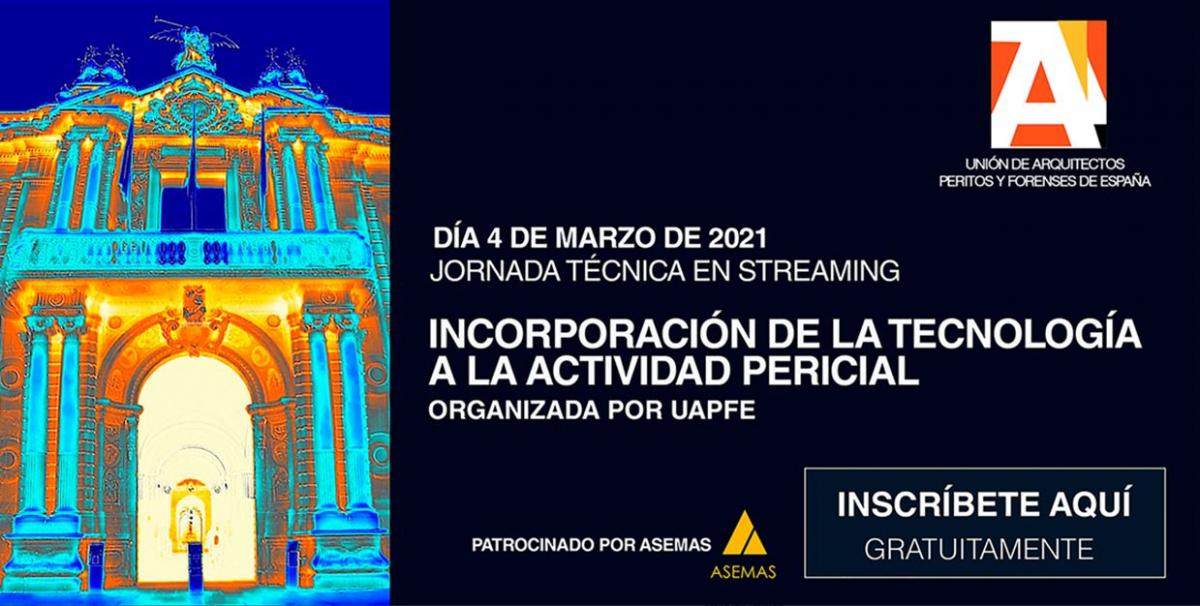 UNIÓN DE ARQUITECTOS
PERITOS Y FORENSES DE ESPAÑA

DÍA 4 DE MARZO DE 2021
JORNADA TÉCNICA EN STREAMING

INCORPORACIÓN DE LA TECNOLOGÍA A LA ACTIVIDAD PERICIAL
ORGANIZADA POR UAPFE

PATROCINADO POR ASEMAS

ASEMAS

INSCRÍBETE AQUÍ
GRATUITAMENTE